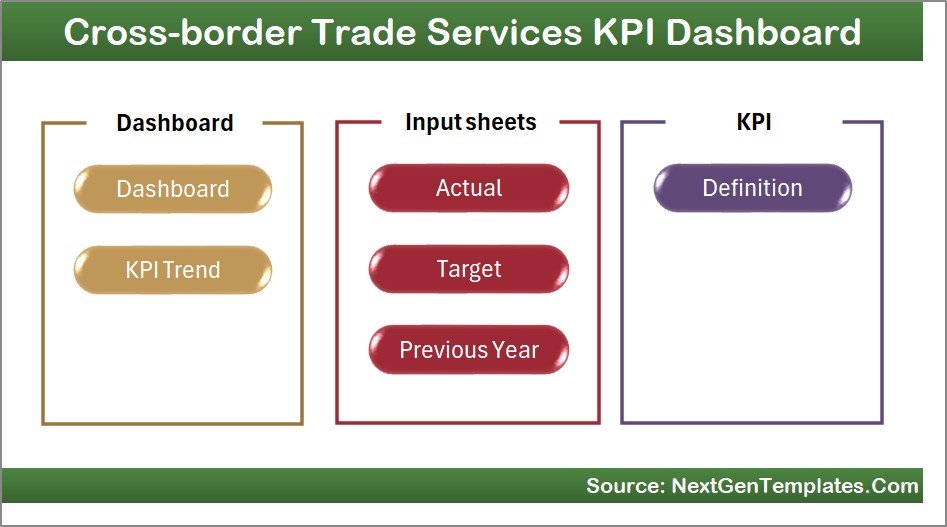 Cross-border Trade Services KPI Dashboard

Dashboard

Dashboard

KPI Trend

Input sheets

Actual

Target

Previous Year

KPI

Definition

Source: NextGenTemplates.Com